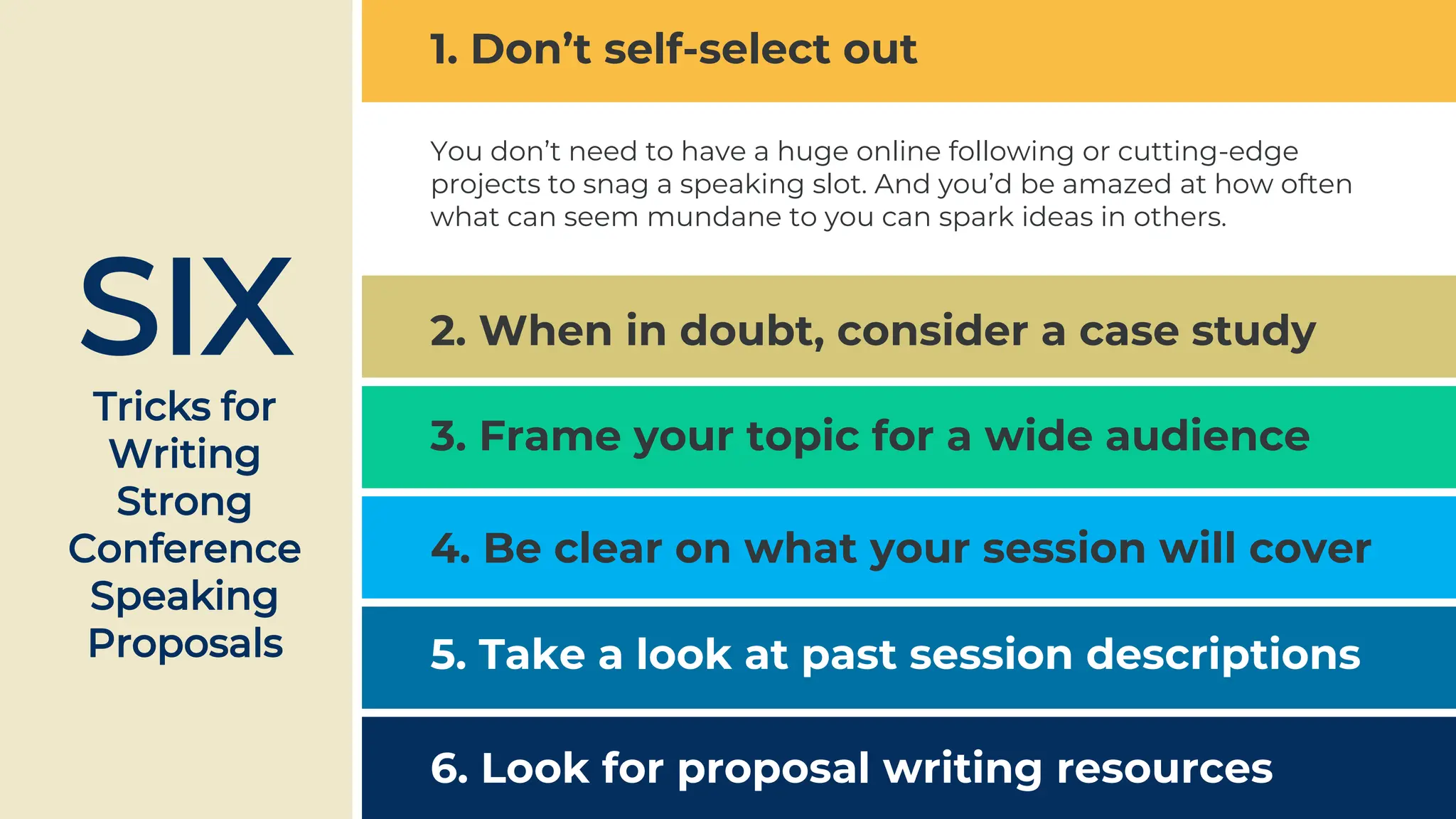 SIX
Tricks for Writing Strong Conference Speaking Proposals

1. Don’t self-select out

You don’t need to have a huge online following or cutting-edge projects to snag a speaking slot. And you’d be amazed at how often what can seem mundane to you can spark ideas in others.

2. When in doubt, consider a case study

3. Frame your topic for a wide audience

4. Be clear on what your session will cover

5. Take a look at past session descriptions

6. Look for proposal writing resources